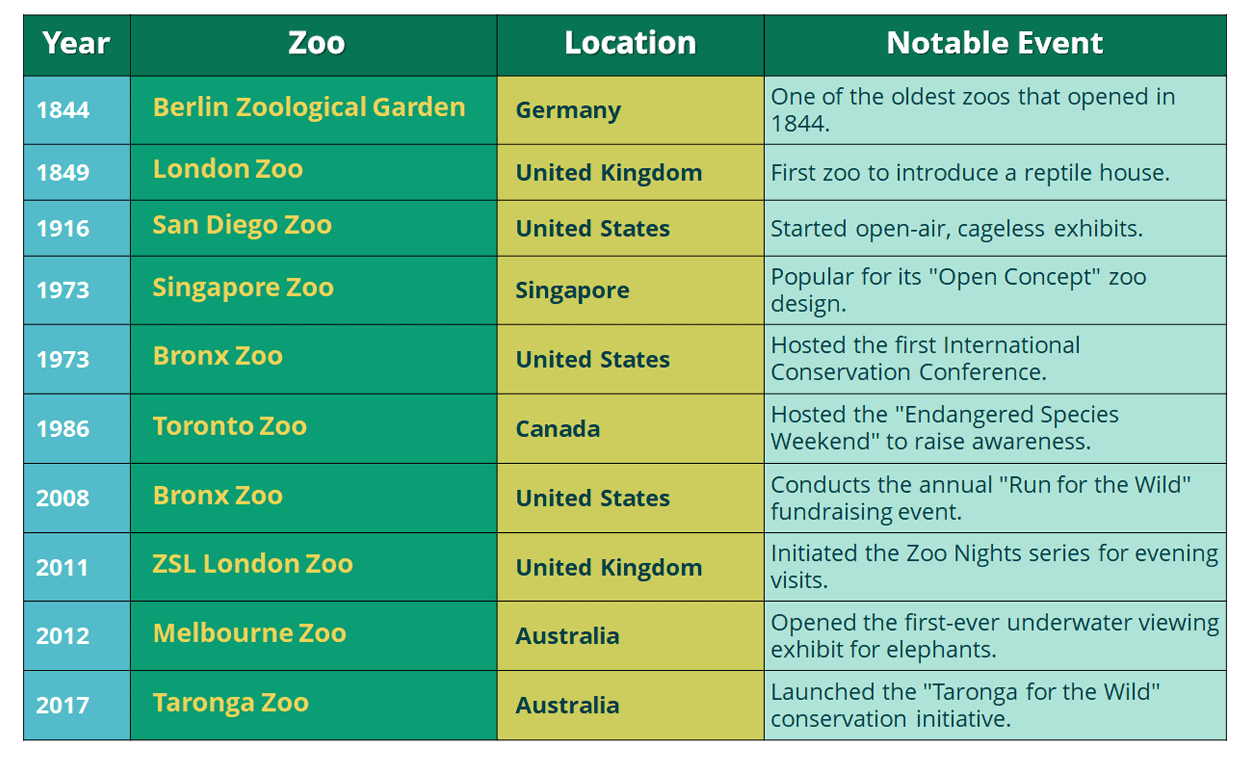 | Year | Zoo | Location | Notable Event |
|---|---|---|---|
| 1844 | Berlin Zoological Garden | Germany | One of the oldest zoos that opened in 1844. |
| 1849 | London Zoo | United Kingdom | First zoo to introduce a reptile house. |
| 1916 | San Diego Zoo | United States | Started open-air, cageless exhibits. |
| 1973 | Singapore Zoo | Singapore | Popular for its "Open Concept" zoo design. |
| 1973 | Bronx Zoo | United States | Hosted the first International Conservation Conference. |
| 1986 | Toronto Zoo | Canada | Hosted the "Endangered Species Weekend" to raise awareness. |
| 2008 | Bronx Zoo | United States | Conducts the annual "Run for the Wild" fundraising event. |
| 2011 | ZSL London Zoo | United Kingdom | Initiated the Zoo Nights series for evening visits. |
| 2012 | Melbourne Zoo | Australia | Opened the first-ever underwater viewing exhibit for elephants. |
| 2017 | Taronga Zoo | Australia | Launched the "Taronga for the Wild" conservation initiative. |